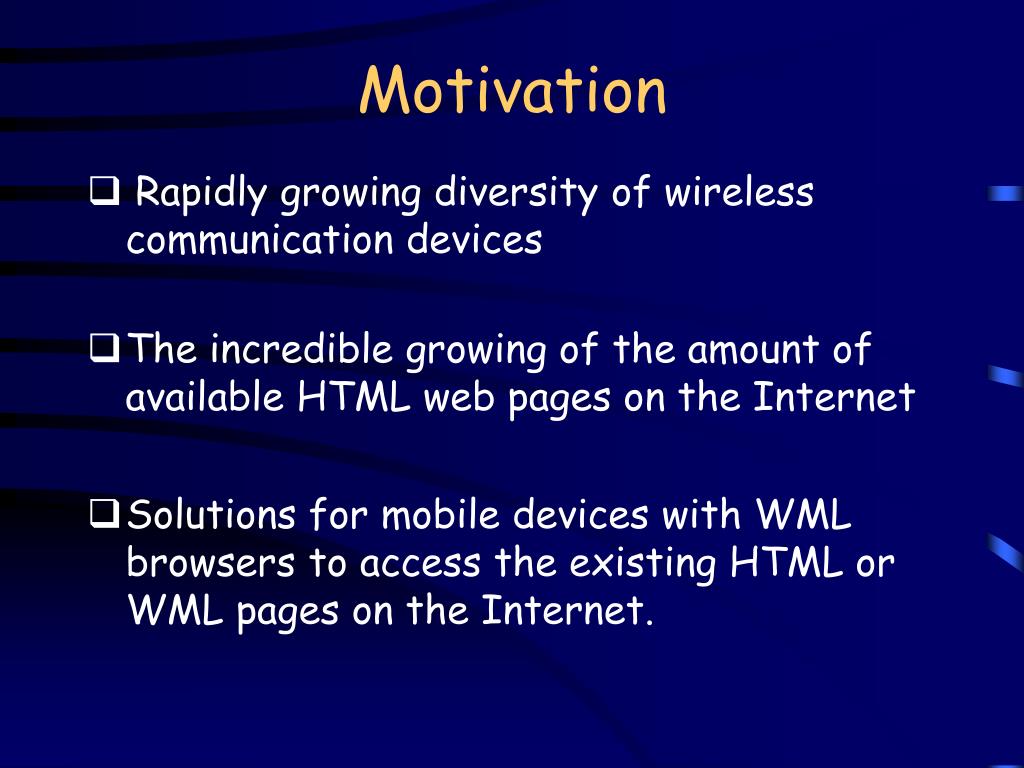 Motivation

❑ Rapidly growing diversity of wireless communication devices

❑ The incredible growing of the amount of available HTML web pages on the Internet

❑ Solutions for mobile devices with WML browsers to access the existing HTML or WML pages on the Internet.